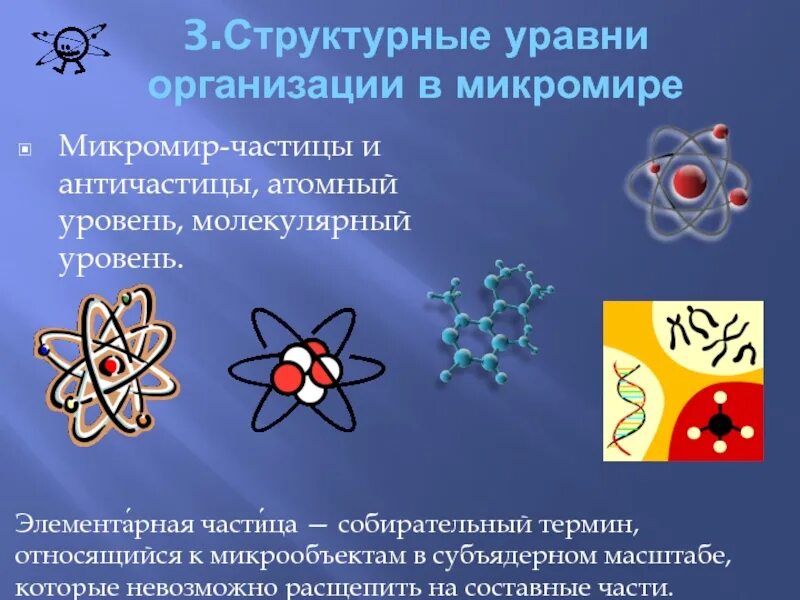 3.Структурные уравни организации в микромире

Микромир-частицы и античастицы, атомный уровень, молекулярный уровень.

Элемента́рная части́ца — собирательный термин, относящийся к микрообъектам в субъядерном масштабе, которые невозможно расщепить на составные части.